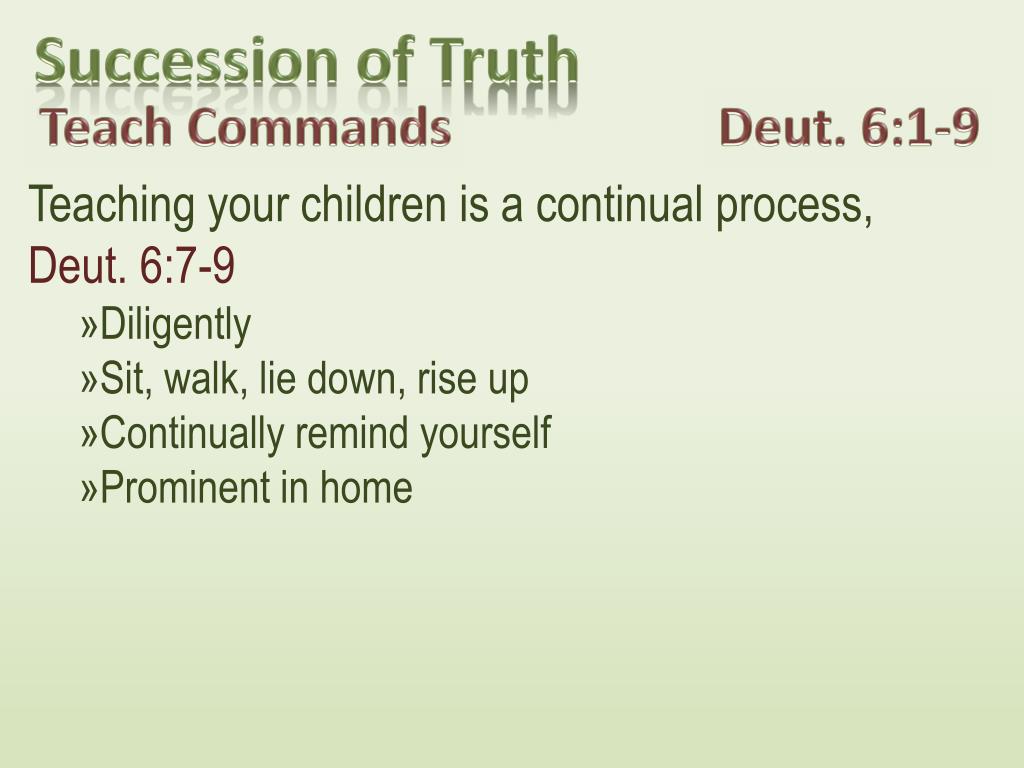 Succession of Truth
Teach Commands Deut. 6:1-9

Teaching your children is a continual process, Deut. 6:7-9
»Diligently
»Sit, walk, lie down, rise up
»Continually remind yourself
»Prominent in home